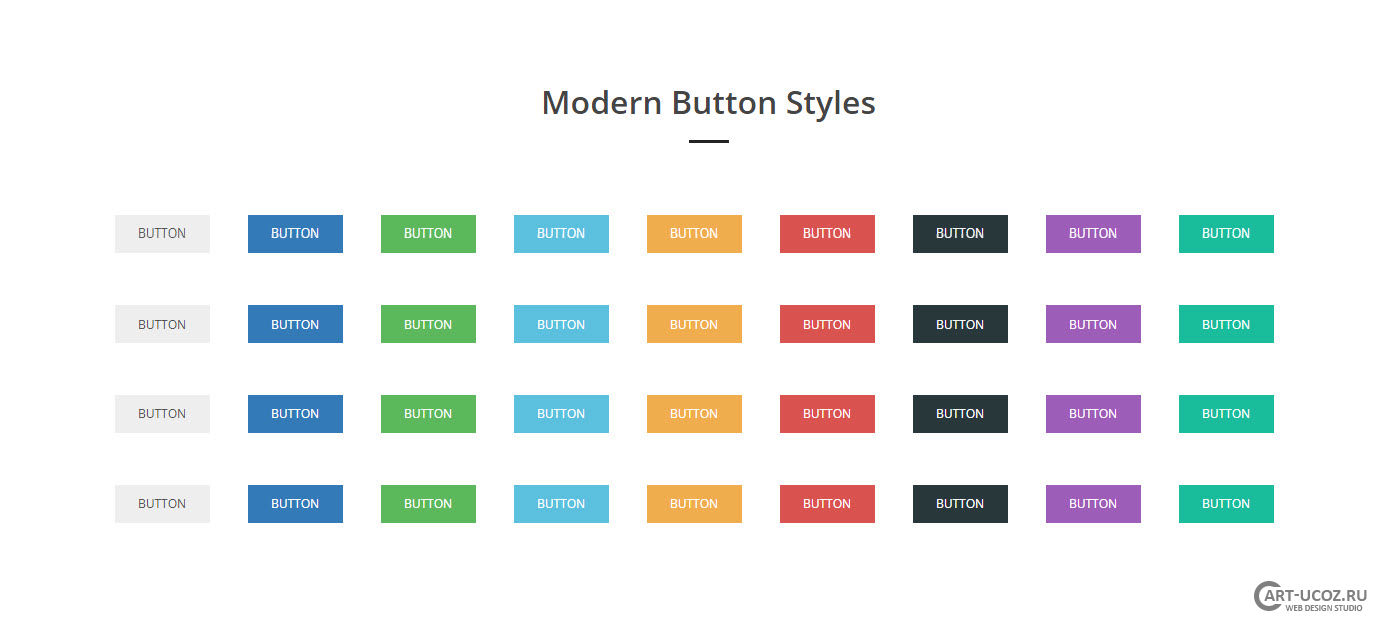 Modern Button Styles

BUTTON BUTTON BUTTON BUTTON BUTTON BUTTON BUTTON BUTTON BUTTON

BUTTON BUTTON BUTTON BUTTON BUTTON BUTTON BUTTON BUTTON BUTTON

BUTTON BUTTON BUTTON BUTTON BUTTON BUTTON BUTTON BUTTON BUTTON

BUTTON BUTTON BUTTON BUTTON BUTTON BUTTON BUTTON BUTTON BUTTON

ART-UCOZ.RU
WEB DESIGN STUDIO